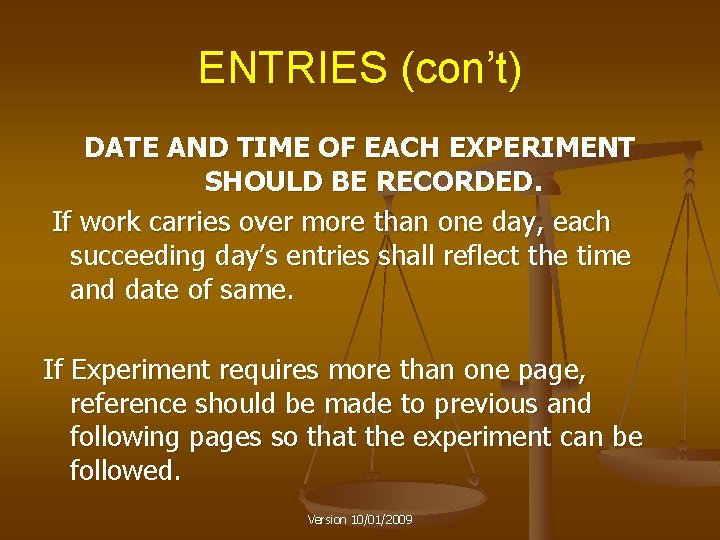 ENTRIES (con’t)

DATE AND TIME OF EACH EXPERIMENT SHOULD BE RECORDED.

If work carries over more than one day, each succeeding day’s entries shall reflect the time and date of same.

If Experiment requires more than one page, reference should be made to previous and following pages so that the experiment can be followed.

Version 10/01/2009